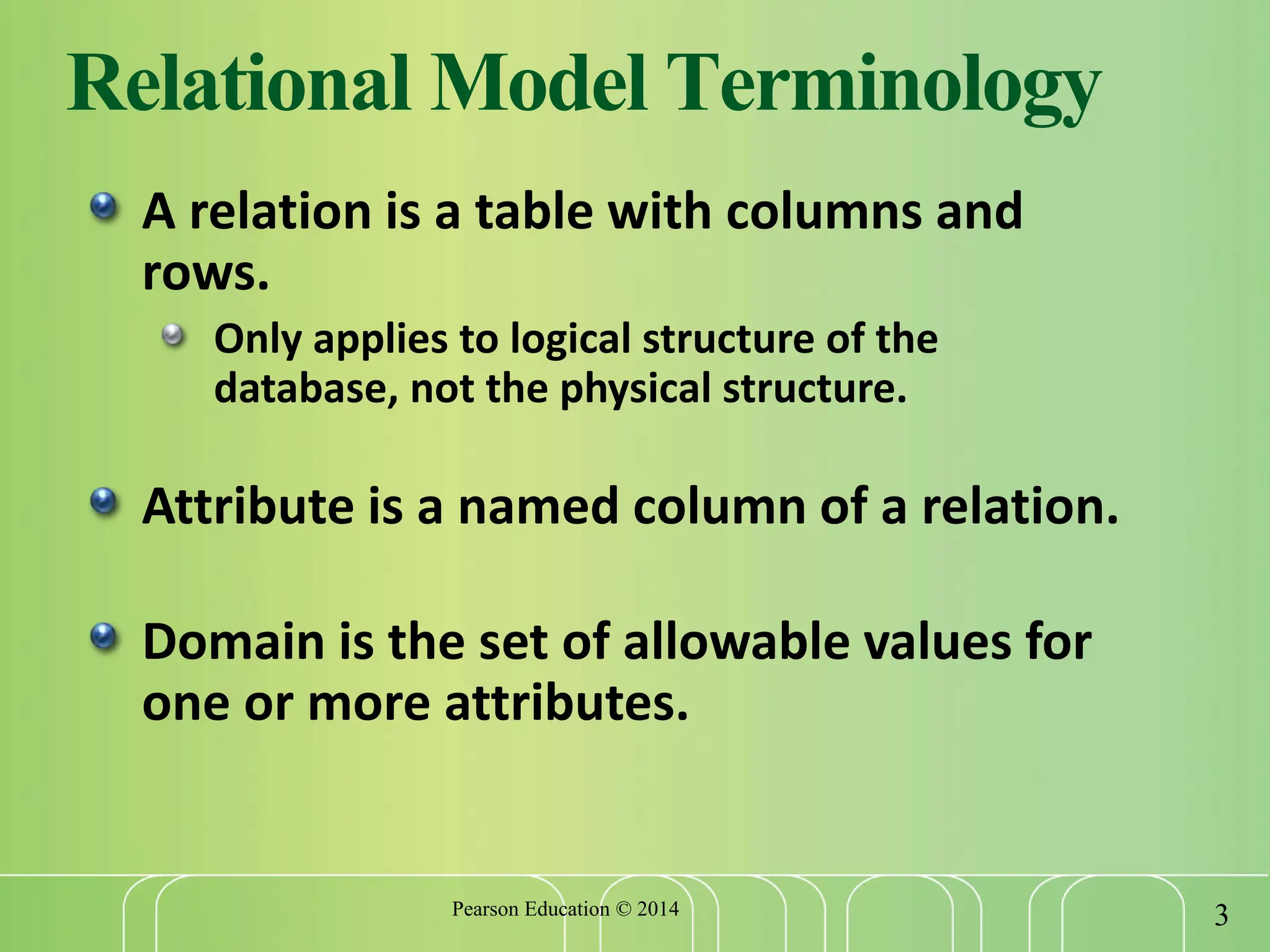 Relational Model Terminology

A relation is a table with columns and rows.

Only applies to logical structure of the database, not the physical structure.

Attribute is a named column of a relation.

Domain is the set of allowable values for one or more attributes.

Pearson Education © 2014

3